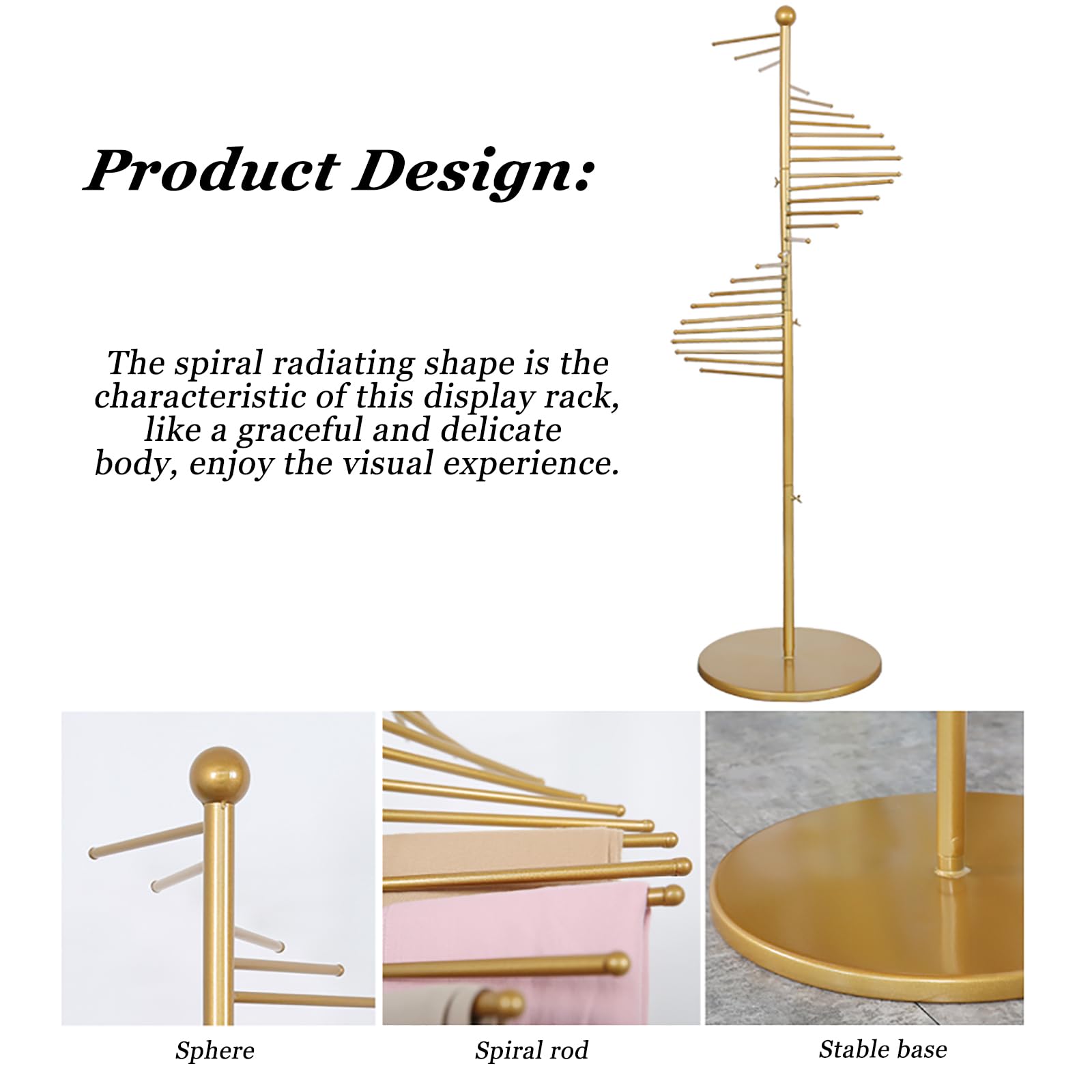 Product Design:

The spiral radiating shape is the characteristic of this display rack, like a graceful and delicate body, enjoy the visual experience.

Sphere

Spiral rod

Stable base